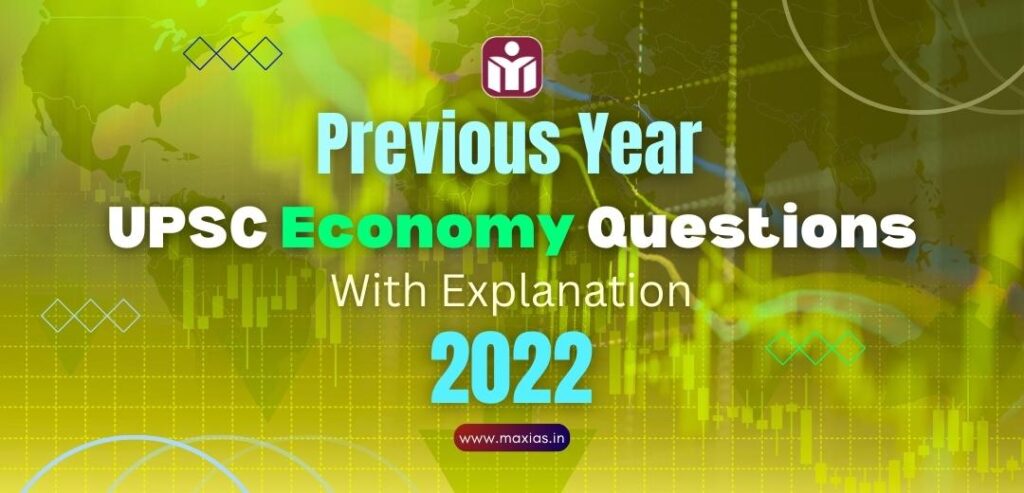 Previous Year

UPSC Economy Questions

With Explanation

2022

www.maxias.in